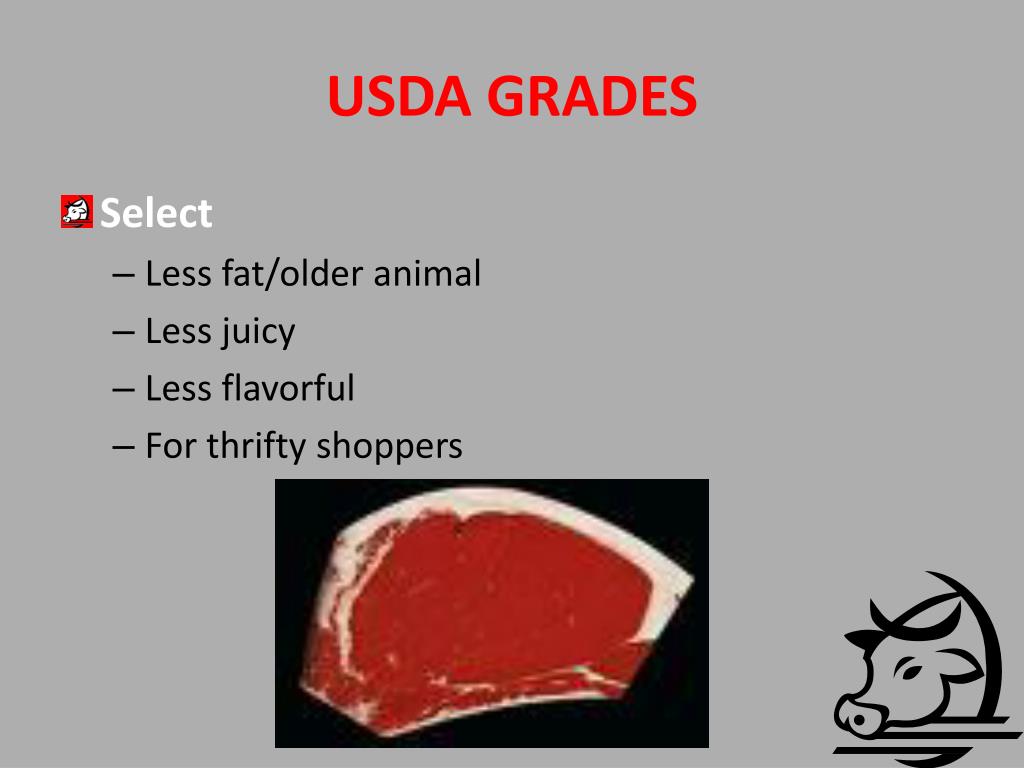 USDA GRADES

Select

– Less fat/older animal
– Less juicy
– Less flavorful
– For thrifty shoppers